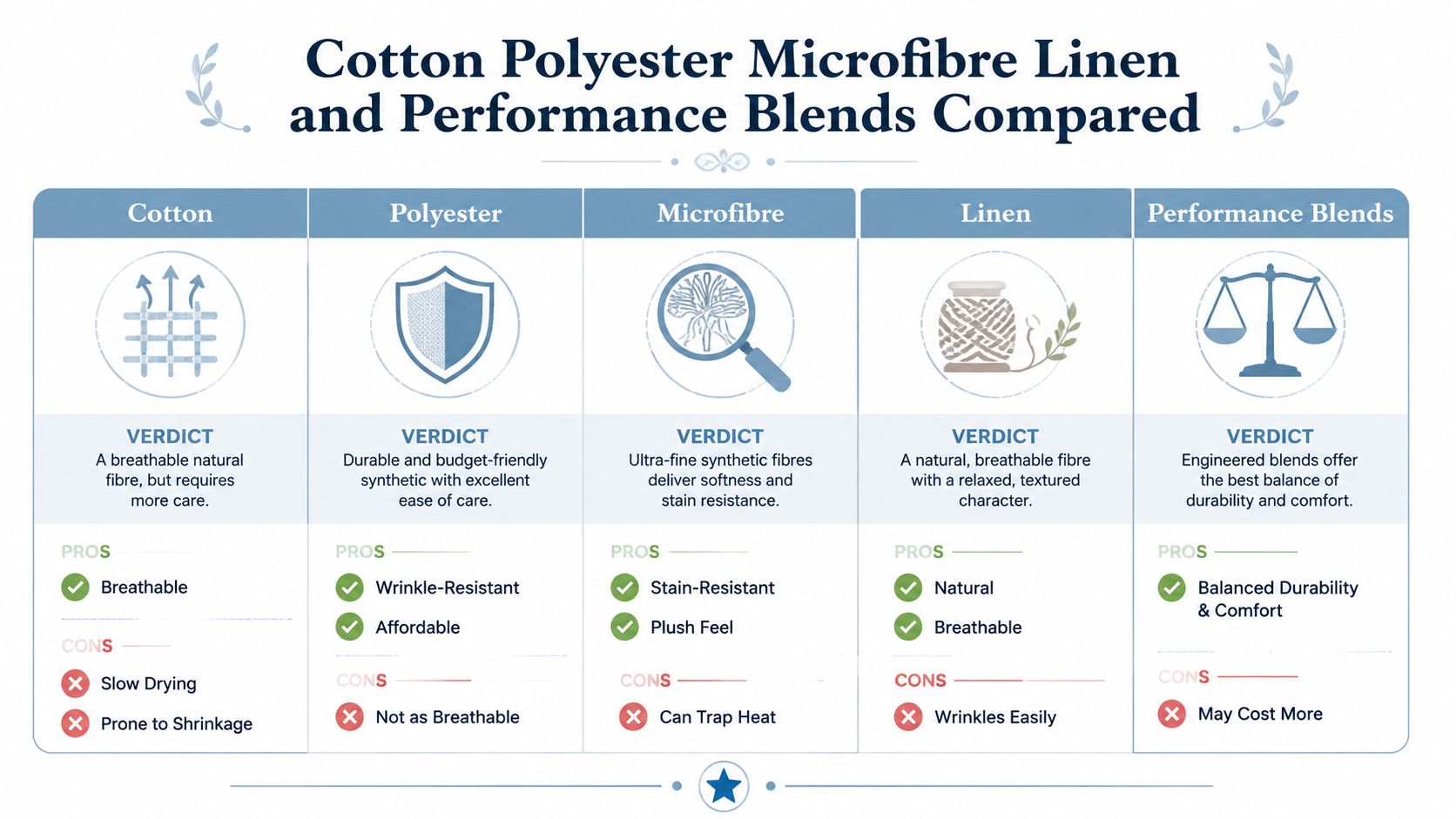 Cotton Polyester Microfibre Linen and Performance Blends Compared

Cotton

VERDICT
A breathable natural fibre, but requires more care.

PROS
Breathable

CONS
Slow Drying
Prone to Shrinkage

Polyester

VERDICT
Durable and budget-friendly synthetic with excellent ease of care.

PROS
Wrinkle-Resistant
Affordable

CONS
Not as Breathable

Microfibre

VERDICT
Ultra-fine synthetic fibres deliver softness and stain resistance.

PROS
Stain-Resistant
Plush Feel

CONS
Can Trap Heat

Linen

VERDICT
A natural, breathable fibre with a relaxed, textured character.

PROS
Natural
Breathable

CONS
Wrinkles Easily

Performance Blends

VERDICT
Engineered blends offer the best balance of durability and comfort.

PROS
Balanced Durability & Comfort

CONS
May Cost More